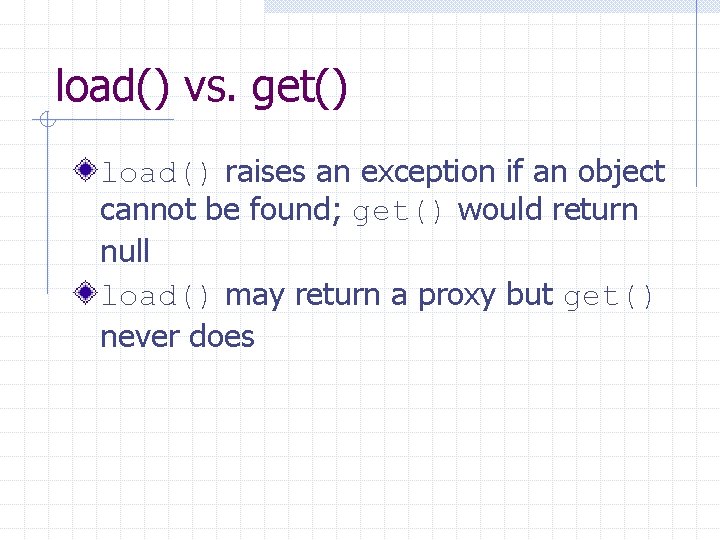 load() vs. get()

load() raises an exception if an object cannot be found; get() would return null

load() may return a proxy but get() never does